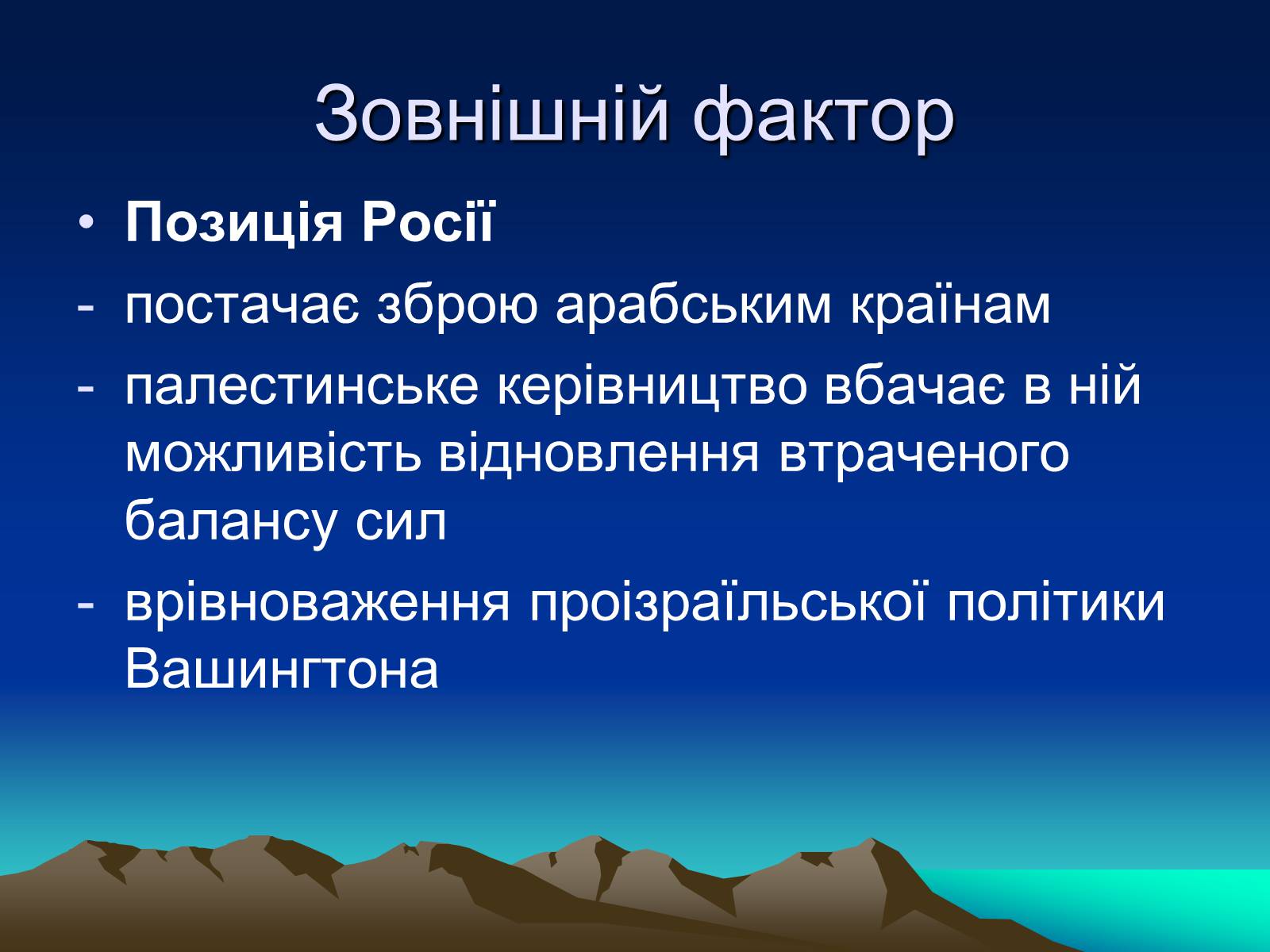 Зовнішній фактор

• **Позиція Росії**
- постачає зброю арабським країнам
- палестинське керівництво вбачає в ній можливість відновлення втраченого балансу сил
- врівноваження проізраїльської політики Вашингтона